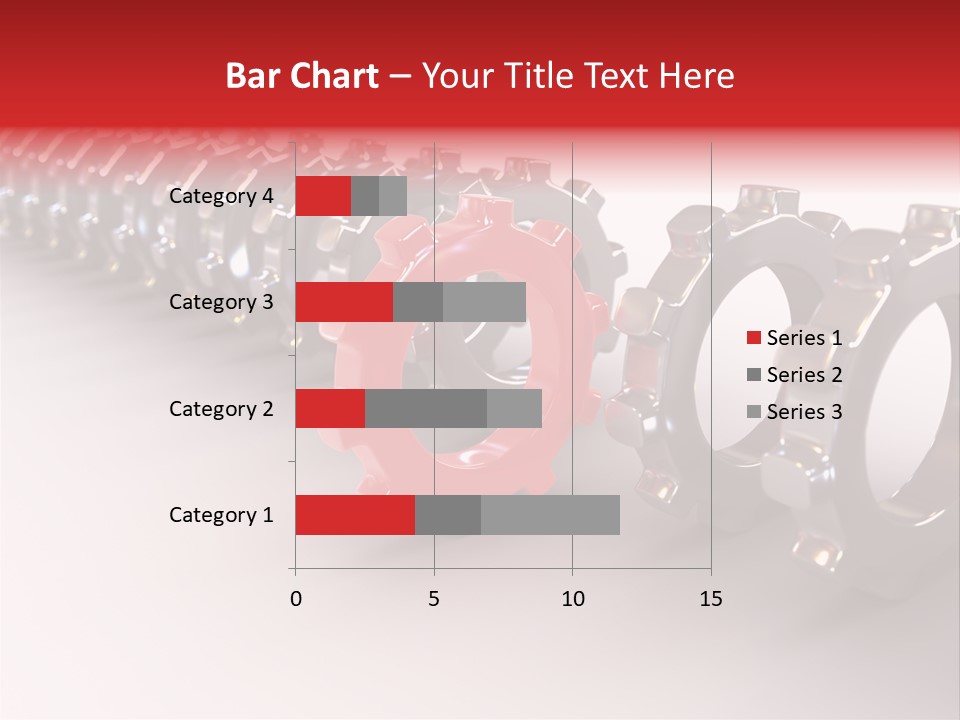 Bar Chart – Your Title Text Here

Category 4
Category 3
Category 2
Category 1

0
5
10
15

Series 1
Series 2
Series 3